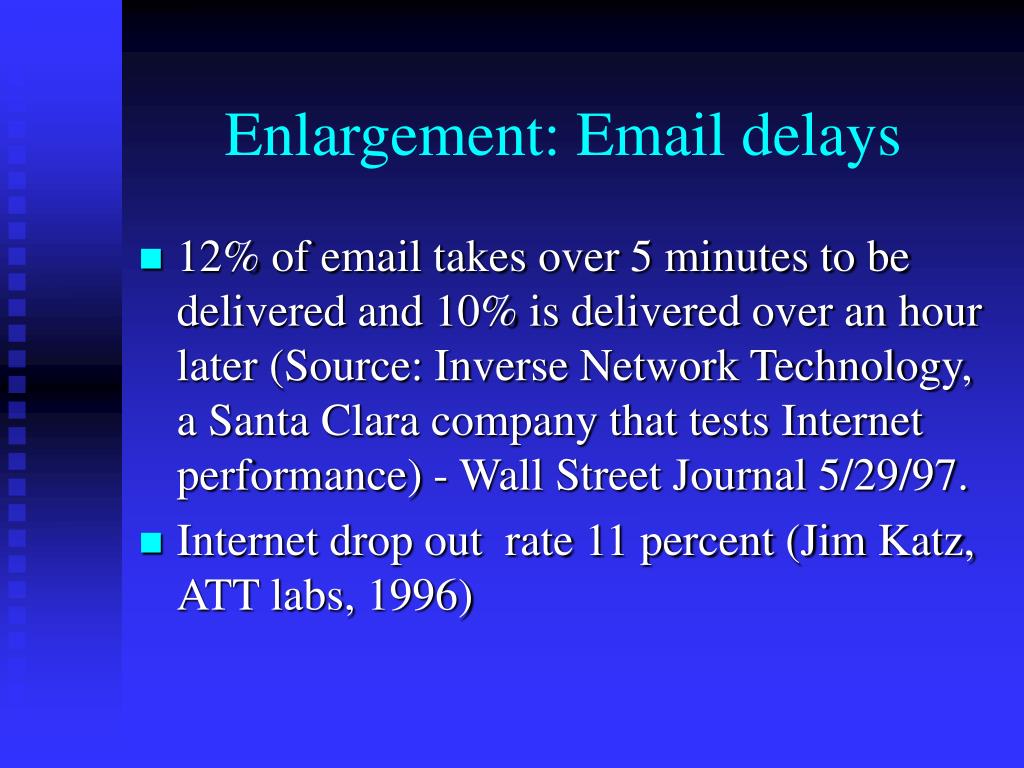 Enlargement: Email delays

- 12% of email takes over 5 minutes to be delivered and 10% is delivered over an hour later (Source: Inverse Network Technology, a Santa Clara company that tests Internet performance) - Wall Street Journal 5/29/97.
- Internet drop out rate 11 percent (Jim Katz, ATT labs, 1996)